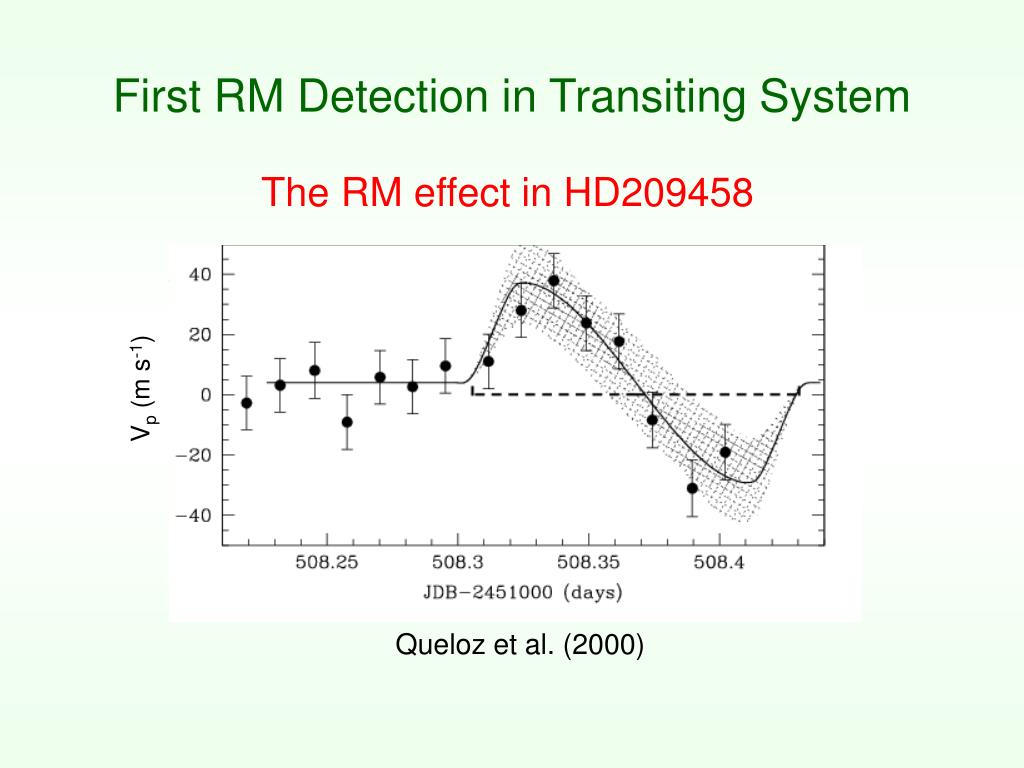 First RM Detection in Transiting System

The RM effect in HD209458

$V_p$ (m s$^{-1}$)

40
20
0
−20
−40

508.25
508.3
508.35
508.4

JDB−2451000 (days)

Queloz et al. (2000)